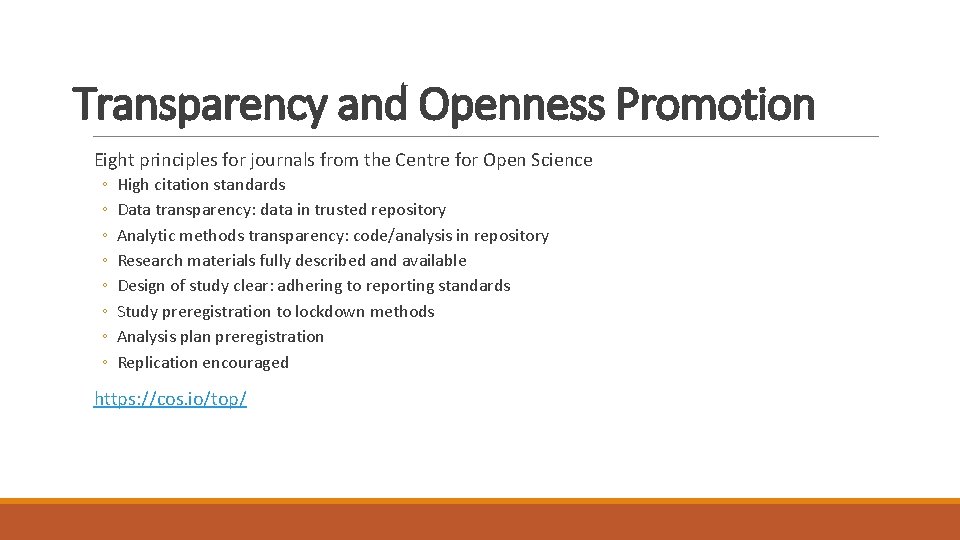 Transparency and Openness Promotion

Eight principles for journals from the Centre for Open Science

◦ High citation standards
◦ Data transparency: data in trusted repository
◦ Analytic methods transparency: code/analysis in repository
◦ Research materials fully described and available
◦ Design of study clear: adhering to reporting standards
◦ Study preregistration to lockdown methods
◦ Analysis plan preregistration
◦ Replication encouraged

https://cos.io/top/